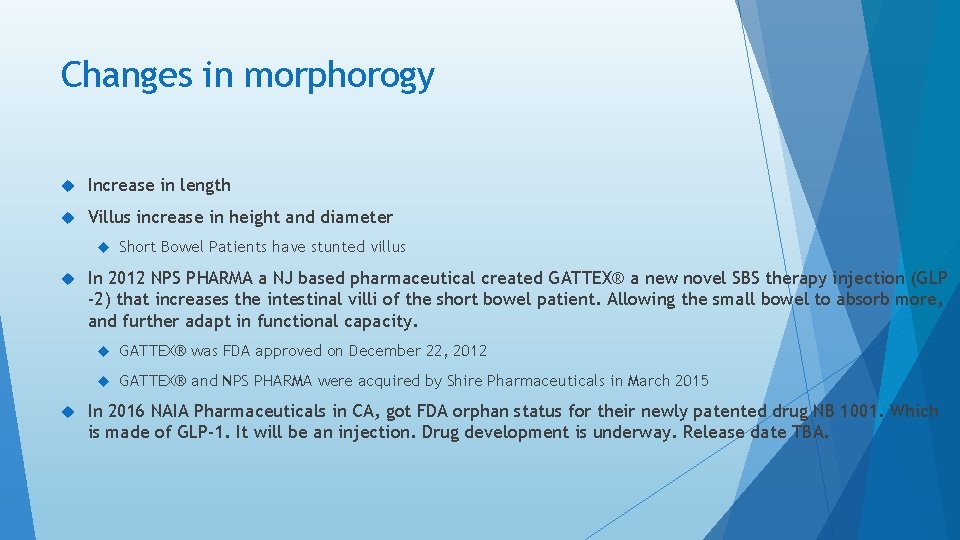 Changes in morphorogy

Increase in length

Villus increase in height and diameter

Short Bowel Patients have stunted villus

In 2012 NPS PHARMA a NJ based pharmaceutical created GATTEX® a new novel SBS therapy injection (GLP -2) that increases the intestinal villi of the short bowel patient. Allowing the small bowel to absorb more, and further adapt in functional capacity.

GATTEX® was FDA approved on December 22, 2012

GATTEX® and NPS PHARMA were acquired by Shire Pharmaceuticals in March 2015

In 2016 NAIA Pharmaceuticals in CA, got FDA orphan status for their newly patented drug NB 1001. Which is made of GLP-1. It will be an injection. Drug development is underway. Release date TBA.